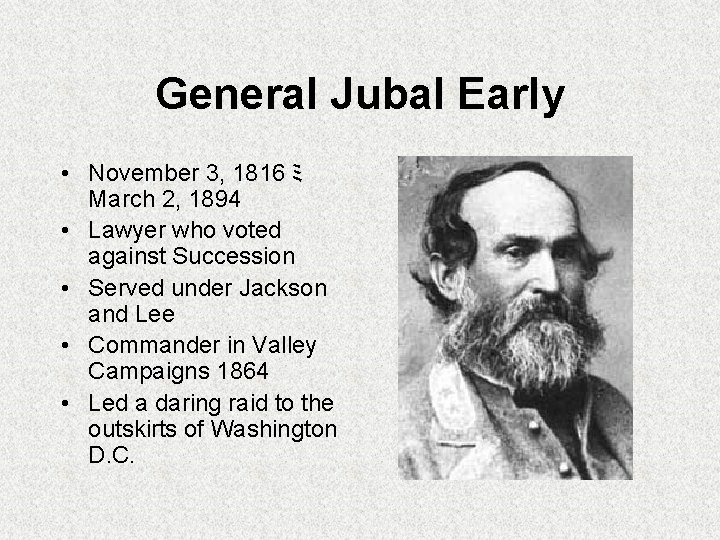 General Jubal Early

• November 3, 1816 ξ March 2, 1894
• Lawyer who voted against Succession
• Served under Jackson and Lee
• Commander in Valley Campaigns 1864
• Led a daring raid to the outskirts of Washington D.C.